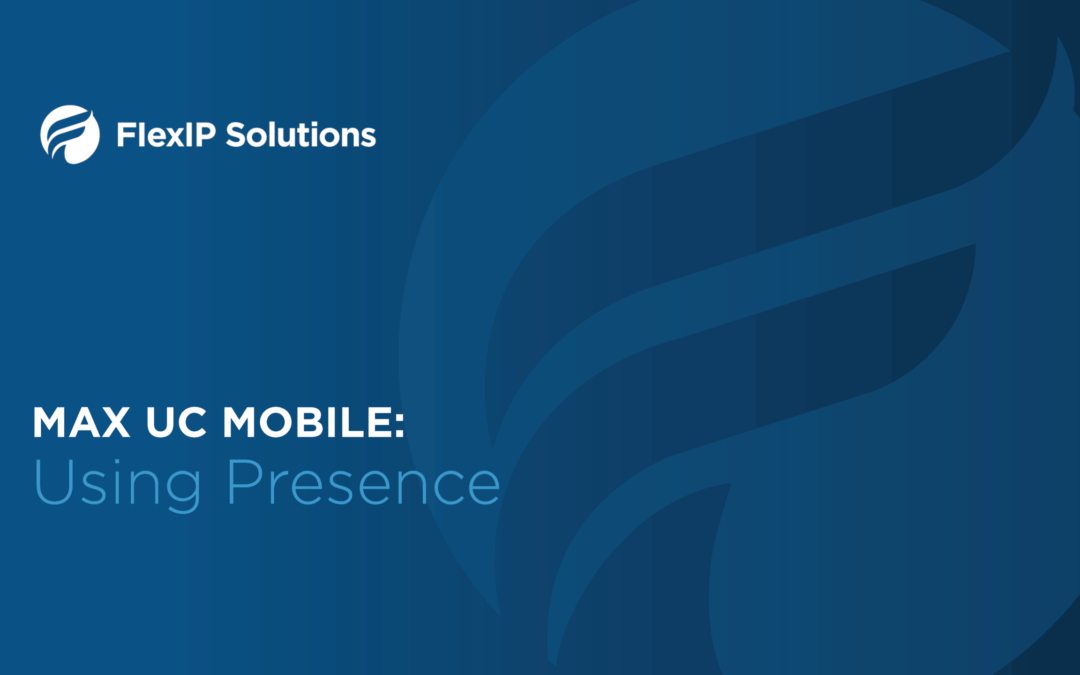 FlexIP Solutions

MAX UC MOBILE:
Using Presence